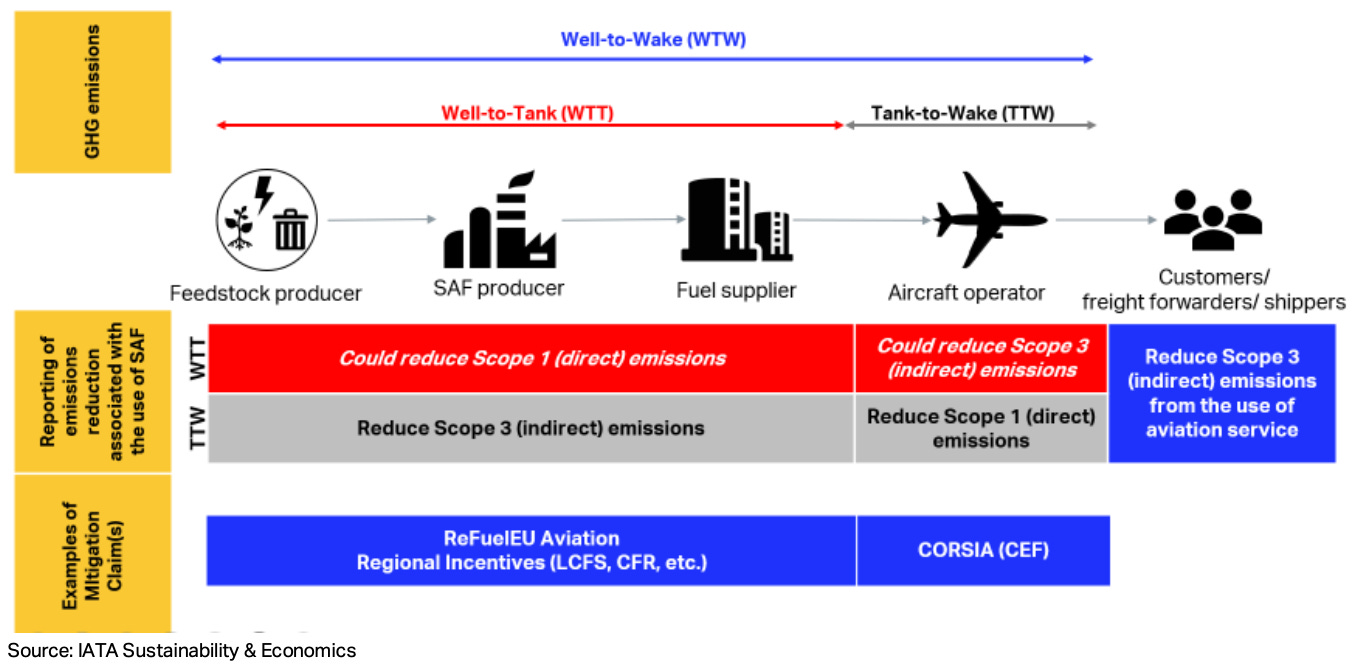 GHG emissions

Well-to-Wake (WTW)

Well-to-Tank (WTT)

Tank-to-Wake (TTW)

Feedstock producer

SAF producer

Fuel supplier

Aircraft operator

Customers/ freight forwarders/ shippers

Reporting of emissions reduction associated with the use of SAF

WTT

Could reduce Scope 1 (direct) emissions

Could reduce Scope 3 (indirect) emissions

Reduce Scope 3 (indirect) emissions from the use of aviation service

TTW

Reduce Scope 3 (indirect) emissions

Reduce Scope 1 (direct) emissions

Examples of Mitigation Claim(s)

ReFuelEU Aviation
Regional Incentives (LCFS, CFR, etc.)

CORSIA (CEF)

Source: IATA Sustainability & Economics